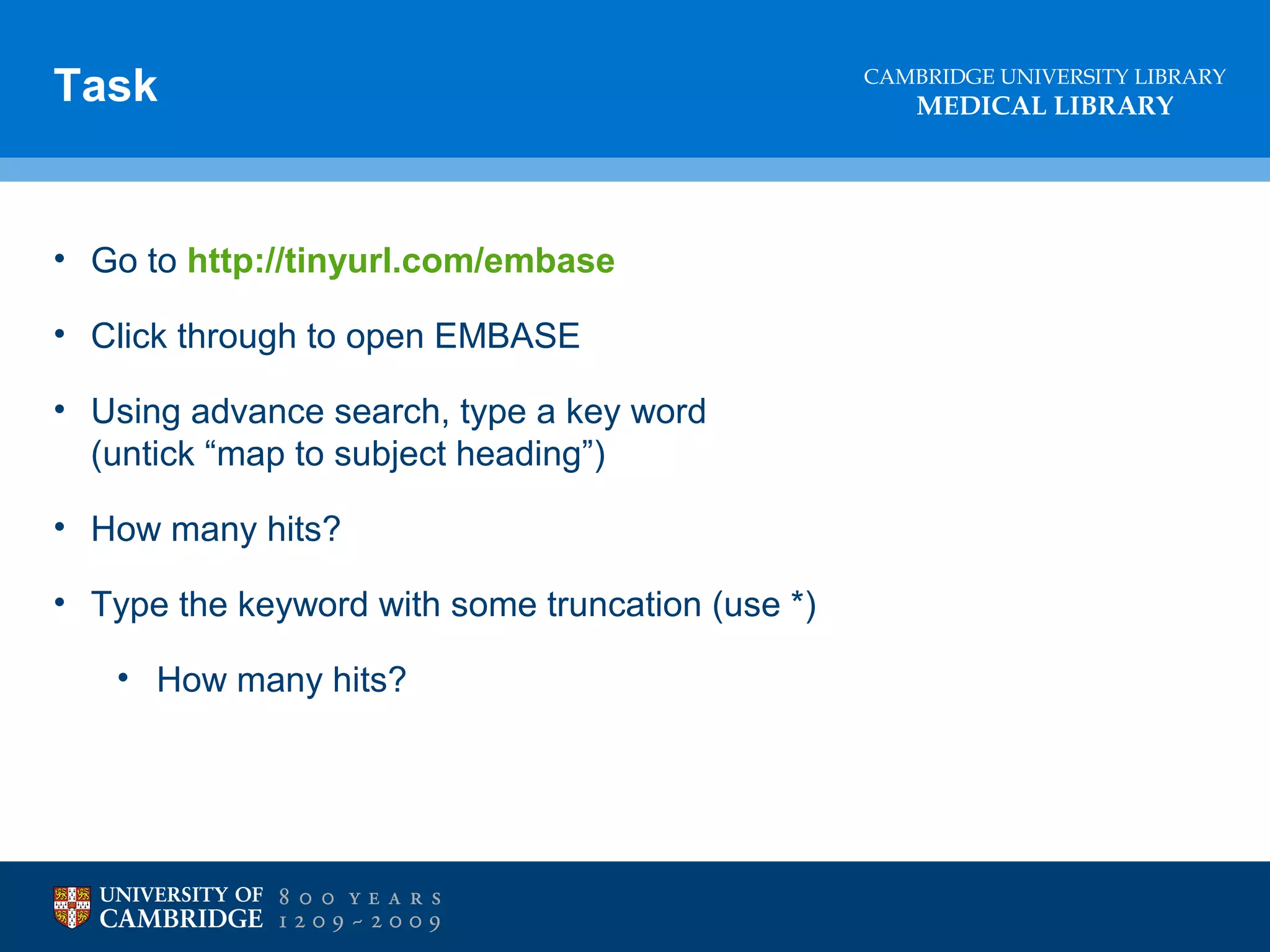 Task

CAMBRIDGE UNIVERSITY LIBRARY
MEDICAL LIBRARY

• Go to http://tinyurl.com/embase

• Click through to open EMBASE

• Using advance search, type a key word (untick “map to subject heading”)

• How many hits?

• Type the keyword with some truncation (use *)

  • How many hits?

UNIVERSITY OF CAMBRIDGE 800 YEARS 1209 ~ 2009